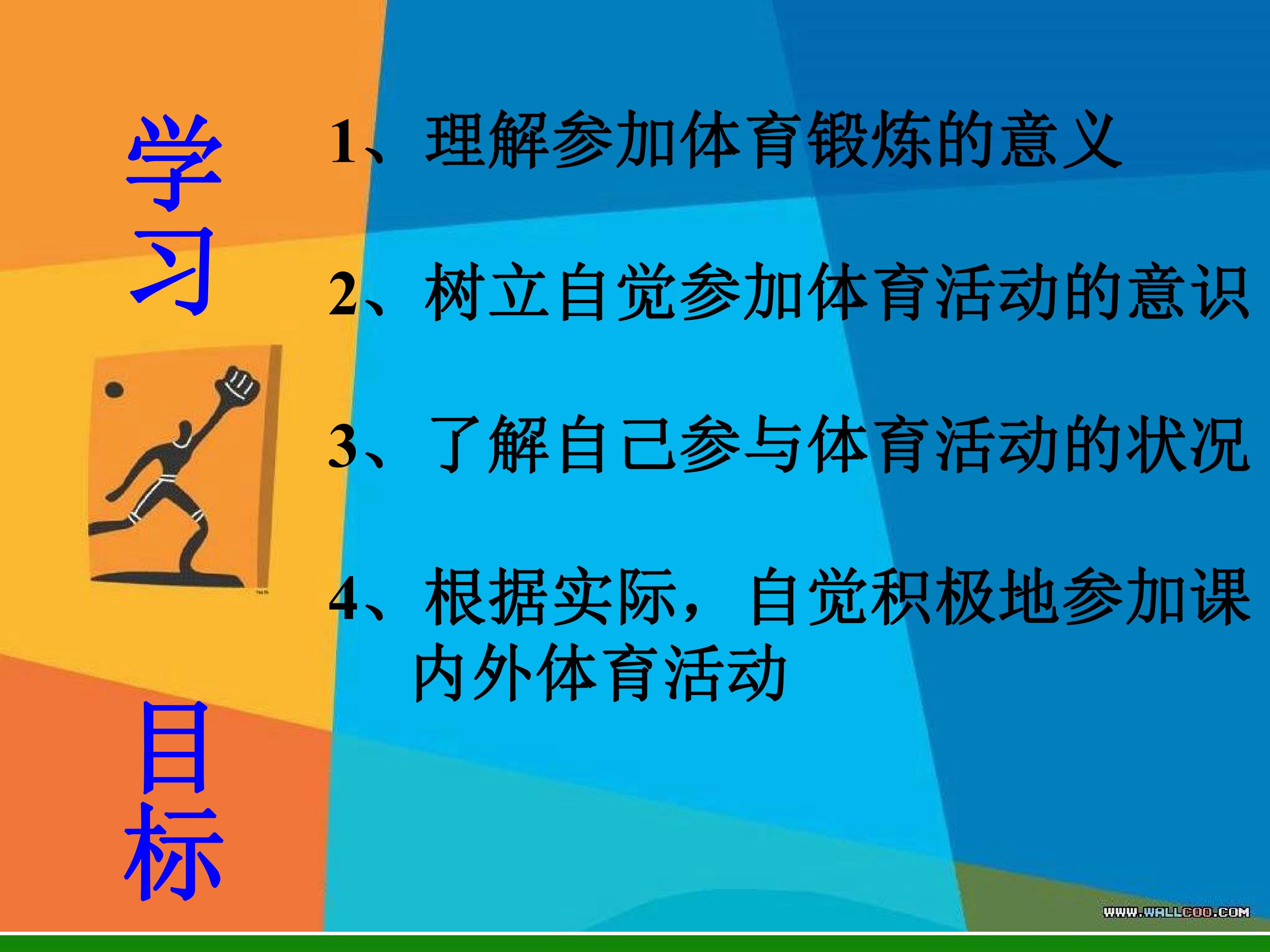 学习

目标

1、理解参加体育锻炼的意义

2、树立自觉参加体育活动的意识

3、了解自己参与体育活动的状况

4、根据实际，自觉积极地参加课内外体育活动

WWW.WALLCOO.COM